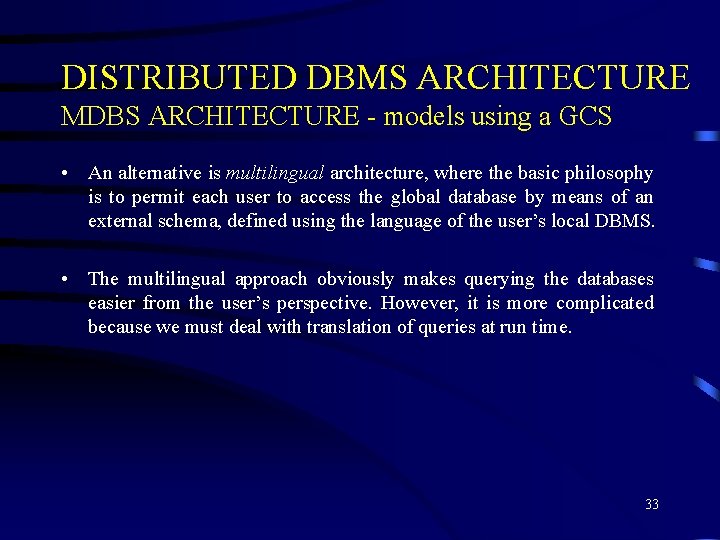 DISTRIBUTED DBMS ARCHITECTURE
MDBS ARCHITECTURE - models using a GCS

• An alternative is multilingual architecture, where the basic philosophy is to permit each user to access the global database by means of an external schema, defined using the language of the user's local DBMS.

• The multilingual approach obviously makes querying the databases easier from the user's perspective. However, it is more complicated because we must deal with translation of queries at run time.

33